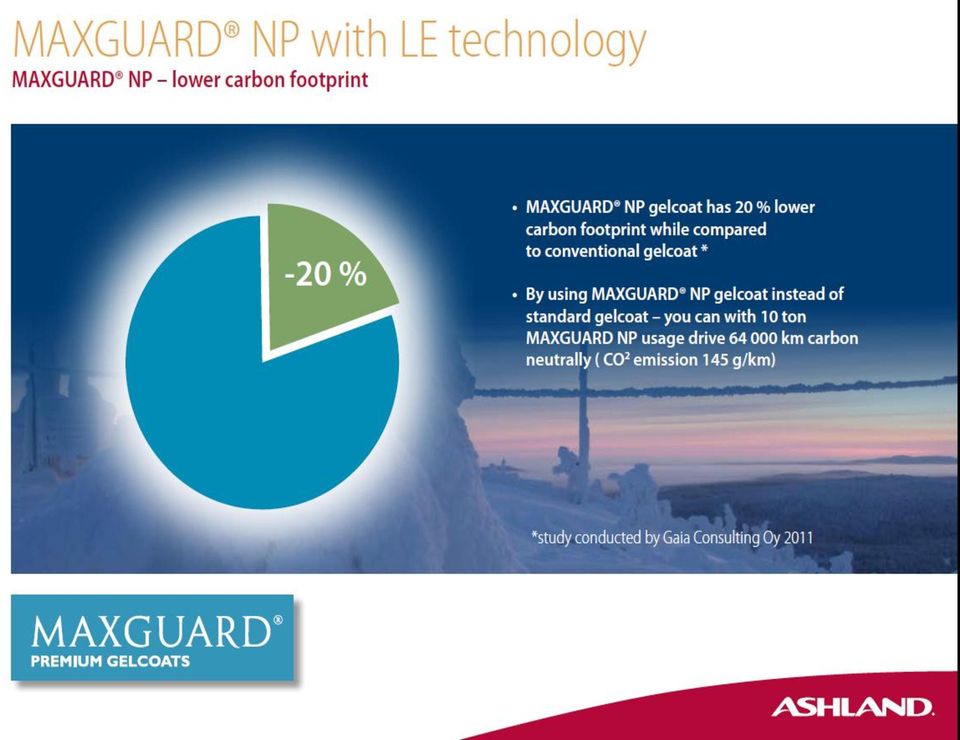 MAXGUARD® NP with LE technology
MAXGUARD® NP – lower carbon footprint

-20 %

• MAXGUARD® NP gelcoat has 20 % lower carbon footprint while compared to conventional gelcoat *

• By using MAXGUARD® NP gelcoat instead of standard gelcoat – you can with 10 ton MAXGUARD NP usage drive 64 000 km carbon neutrally ( $CO^2$ emission 145 g/km)

*study conducted by Gaia Consulting Oy 2011

MAXGUARD®
PREMIUM GELCOATS

ASHLAND.